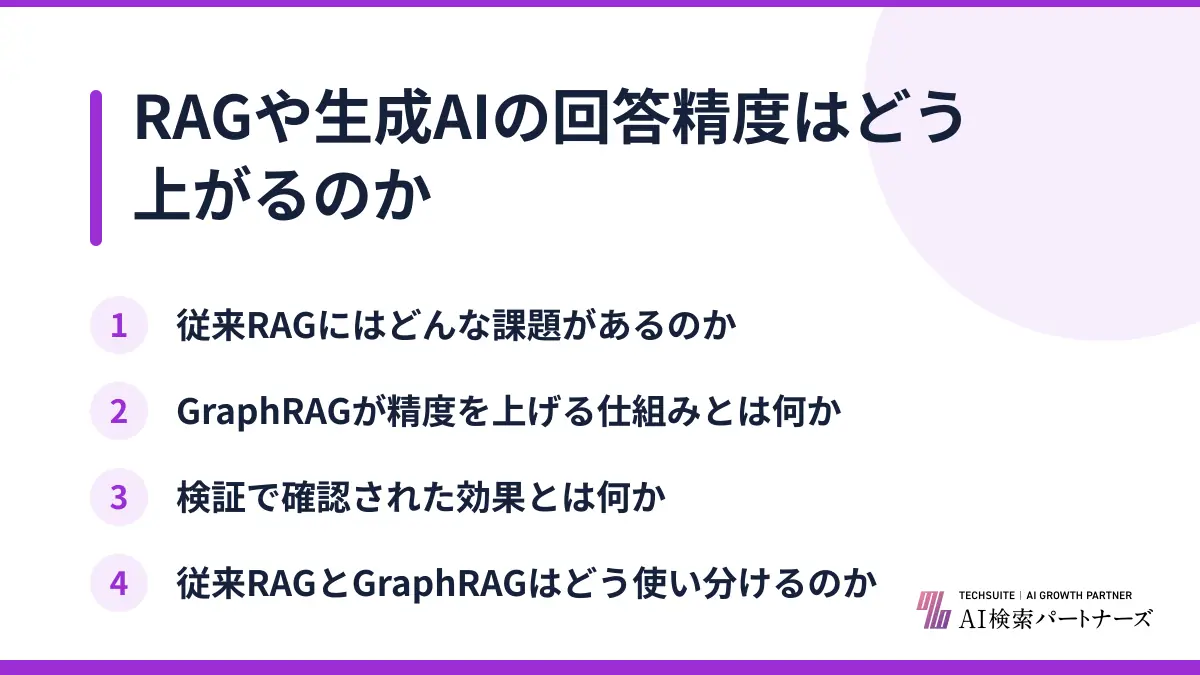 RAGや生成AIの回答精度はどう上がるのか

1 従来RAGにはどんな課題があるのか

2 GraphRAGが精度を上げる仕組みとは何か

3 検証で確認された効果とは何か

4 従来RAGとGraphRAGはどう使い分けるのか

TECHSUITE | AI GROWTH PARTNER
AI検索パートナーズ